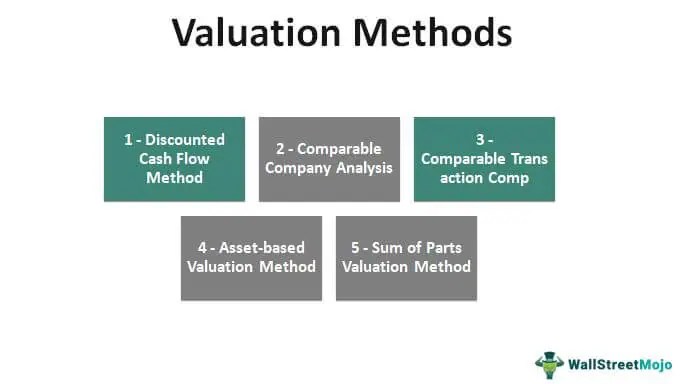 Valuation Methods

1 - Discounted Cash Flow Method

2 - Comparable Company Analysis

3 - Comparable Trans action Comp

4 - Asset-based Valuation Method

5 - Sum of Parts Valuation Method

WallStreetMojo